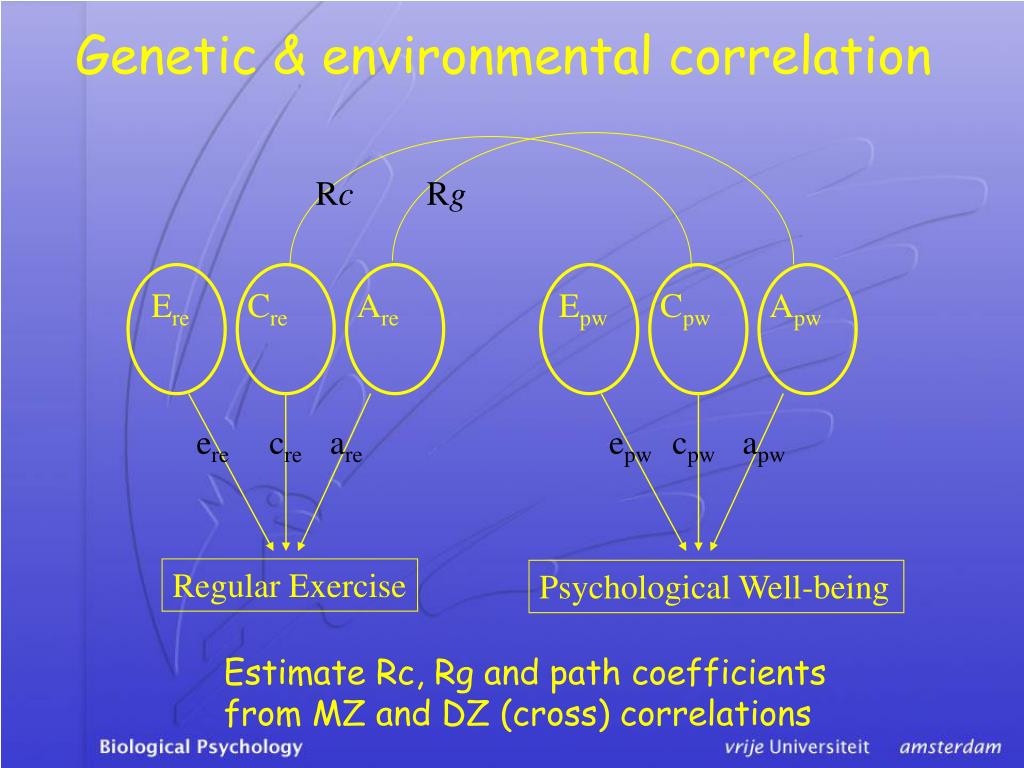 Genetic & environmental correlation

R$c$ R$g$

$E_{re}$ $C_{re}$ $A_{re}$

$E_{pw}$ $C_{pw}$ $A_{pw}$

$e_{re}$ $c_{re}$ $a_{re}$

$e_{pw}$ $c_{pw}$ $a_{pw}$

Regular Exercise

Psychological Well-being

Estimate Rc, Rg and path coefficients from MZ and DZ (cross) correlations

Biological Psychology

vrije Universiteit amsterdam